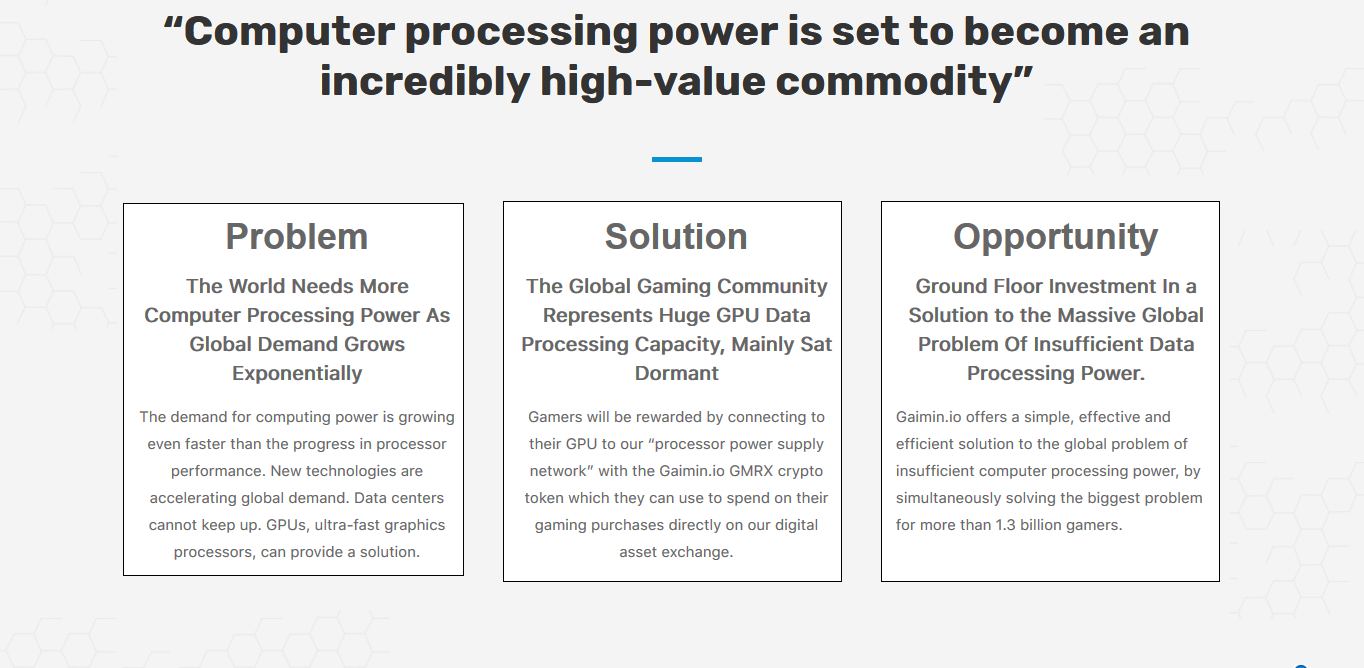 “Computer processing power is set to become an incredibly high-value commodity”

Problem

The World Needs More Computer Processing Power As Global Demand Grows Exponentially

The demand for computing power is growing even faster than the progress in processor performance. New technologies are accelerating global demand. Data centers cannot keep up. GPUs, ultra-fast graphics processors, can provide a solution.

Solution

The Global Gaming Community Represents Huge GPU Data Processing Capacity, Mainly Sat Dormant

Gamers will be rewarded by connecting to their GPU to our “processor power supply network” with the Gaimin.io GMRX crypto token which they can use to spend on their gaming purchases directly on our digital asset exchange.

Opportunity

Ground Floor Investment In a Solution to the Massive Global Problem Of Insufficient Data Processing Power.

Gaimin.io offers a simple, effective and efficient solution to the global problem of insufficient computer processing power, by simultaneously solving the biggest problem for more than 1.3 billion gamers.